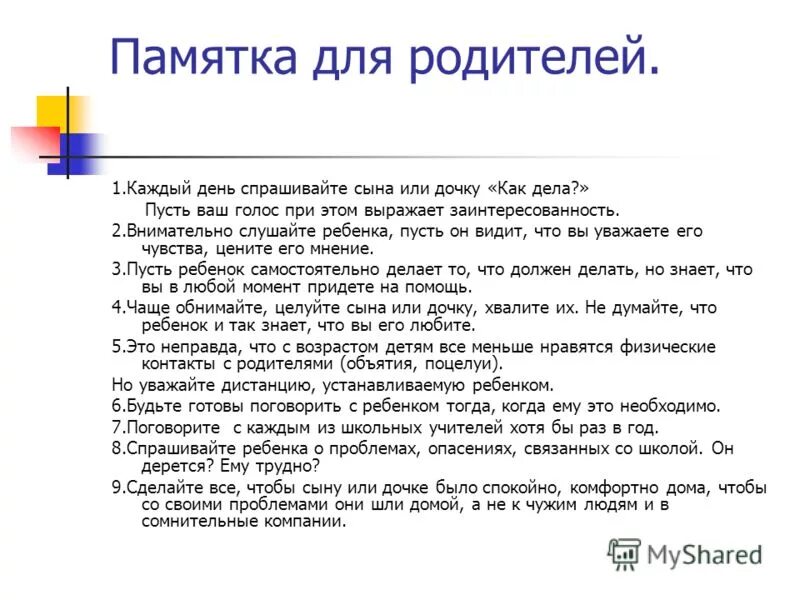 Памятка для родителей.

1.Каждый день спрашивайте сына или дочку «Как дела?»

Пусть ваш голос при этом выражает заинтересованность.

2.Внимательно слушайте ребенка, пусть он видит, что вы уважаете его чувства, цените его мнение.

3.Пусть ребенок самостоятельно делает то, что должен делать, но знает, что вы в любой момент придете на помощь.

4.Чаще обнимайте, целуйте сына или дочку, хвалите их. Не думайте, что ребенок и так знает, что вы его любите.

5.Это неправда, что с возрастом детям все меньше нравятся физические контакты с родителями (объятия, поцелуи).

Но уважайте дистанцию, устанавливаемую ребенком.

6.Будьте готовы поговорить с ребенком тогда, когда ему это необходимо.

7.Поговорите с каждым из школьных учителей хотя бы раз в год.

8.Спрашивайте ребенка о проблемах, опасениях, связанных со школой. Он дерется? Ему трудно?

9.Сделайте все, чтобы сыну или дочке было спокойно, комфортно дома, чтобы со своими проблемами они шли домой, а не к чужим людям и в сомнительные компании.

MyShared